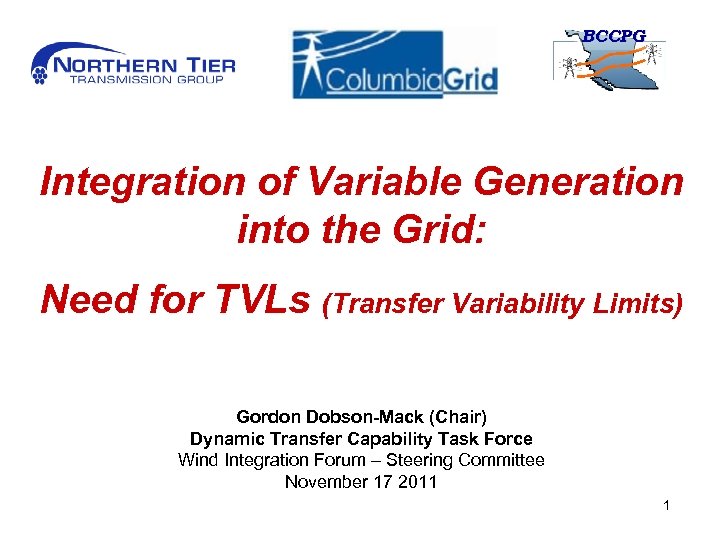 NORTHERN TIER
TRANSMISSION GROUP

ColumbiaGrid

BCCPG

Integration of Variable Generation into the Grid:

Need for TVLs (Transfer Variability Limits)

Gordon Dobson-Mack (Chair)
Dynamic Transfer Capability Task Force
Wind Integration Forum – Steering Committee
November 17 2011

1